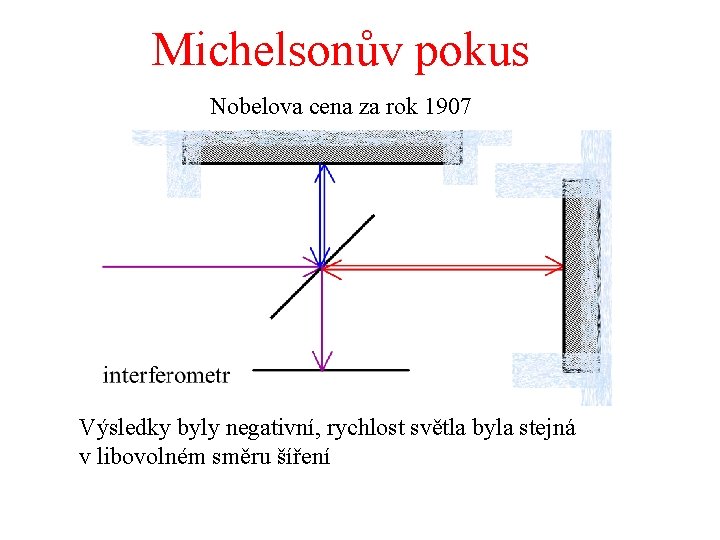 Michelsonův pokus

Nobelova cena za rok 1907

interferometr

Výsledky byly negativní, rychlost světla byla stejná v libovolném směru šíření